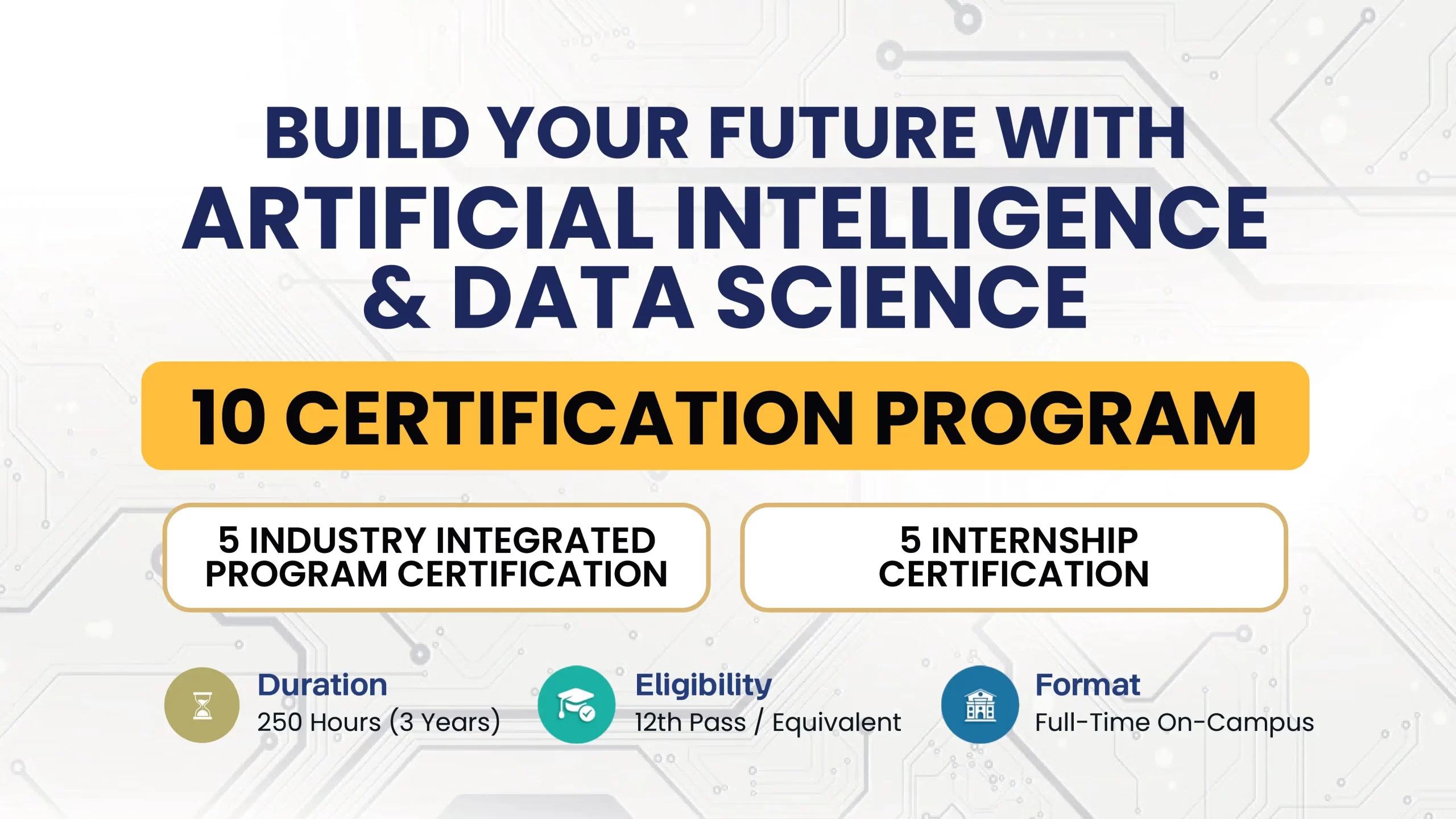 BUILD YOUR FUTURE WITH
ARTIFICIAL INTELLIGENCE & DATA SCIENCE

10 CERTIFICATION PROGRAM

5 INDUSTRY INTEGRATED PROGRAM CERTIFICATION

5 INTERNSHIP CERTIFICATION

Duration
250 Hours (3 Years)

Eligibility
12th Pass / Equivalent

Format
Full-Time On-Campus